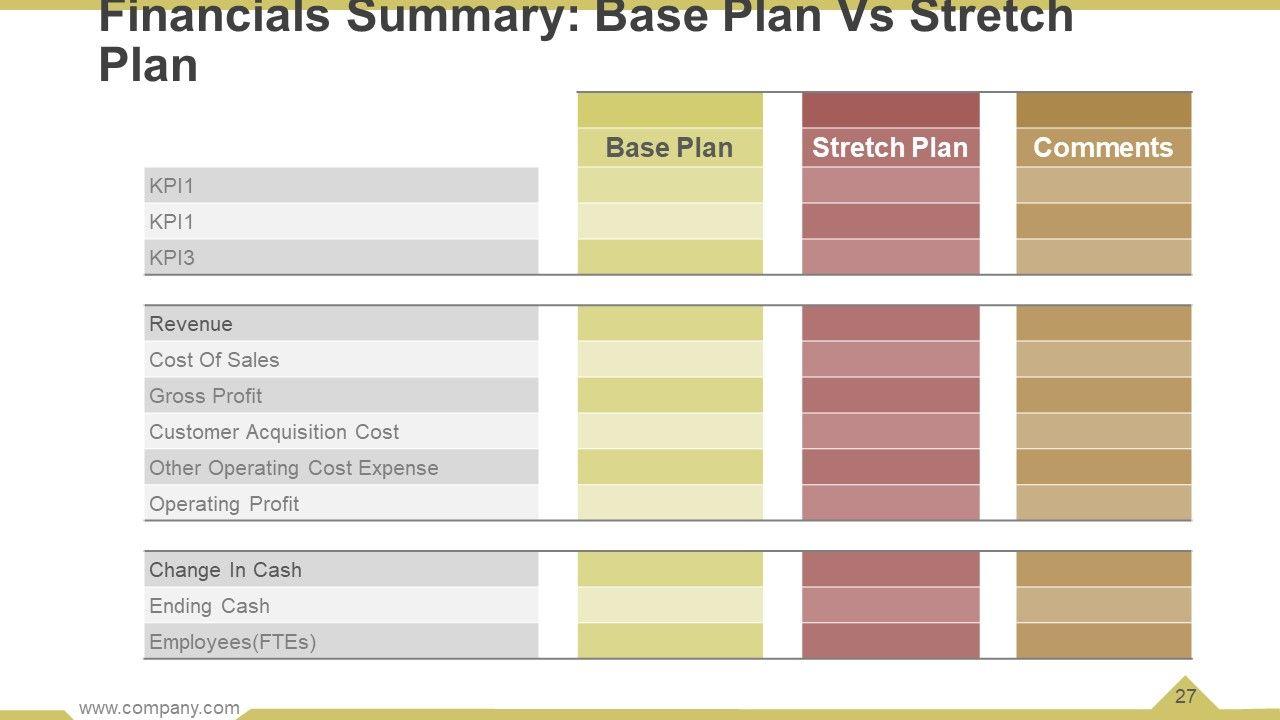 Financials Summary: Base Plan Vs Stretch Plan

| | Base Plan | Stretch Plan | Comments |
|---|---|---|---|
| KPI1 | | | |
| KPI1 | | | |
| KPI3 | | | |
| Revenue | | | |
| Cost Of Sales | | | |
| Gross Profit | | | |
| Customer Acquisition Cost | | | |
| Other Operating Cost Expense | | | |
| Operating Profit | | | |
| Change In Cash | | | |
| Ending Cash | | | |
| Employees(FTEs) | | | |

www.company.com

27